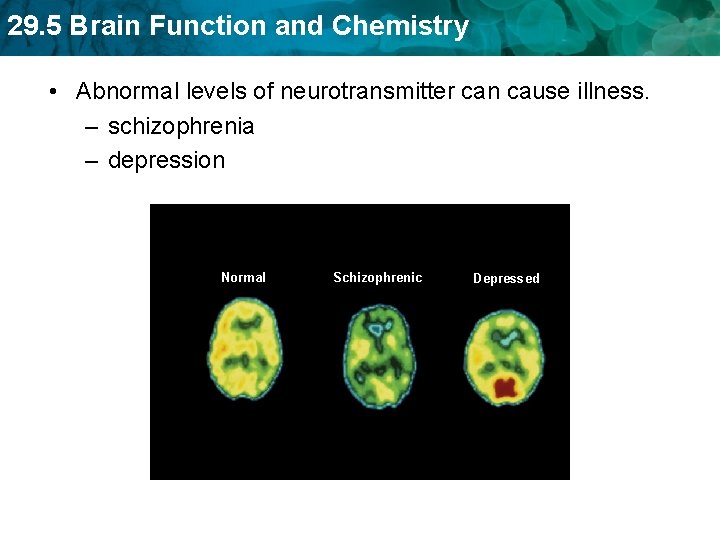 29.5 Brain Function and Chemistry

• Abnormal levels of neurotransmitter can cause illness.
– schizophrenia
– depression

Normal

Schizophrenic

Depressed